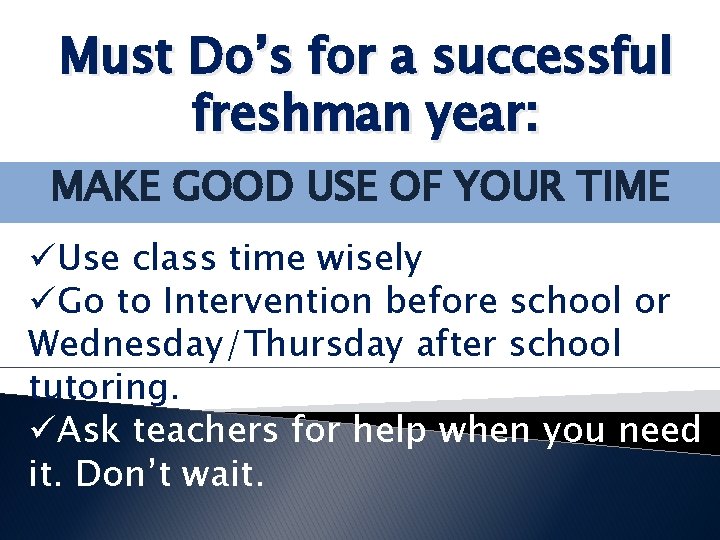 Must Do's for a successful freshman year:

MAKE GOOD USE OF YOUR TIME

✓Use class time wisely
✓Go to Intervention before school or Wednesday/Thursday after school tutoring.
✓Ask teachers for help when you need it. Don't wait.